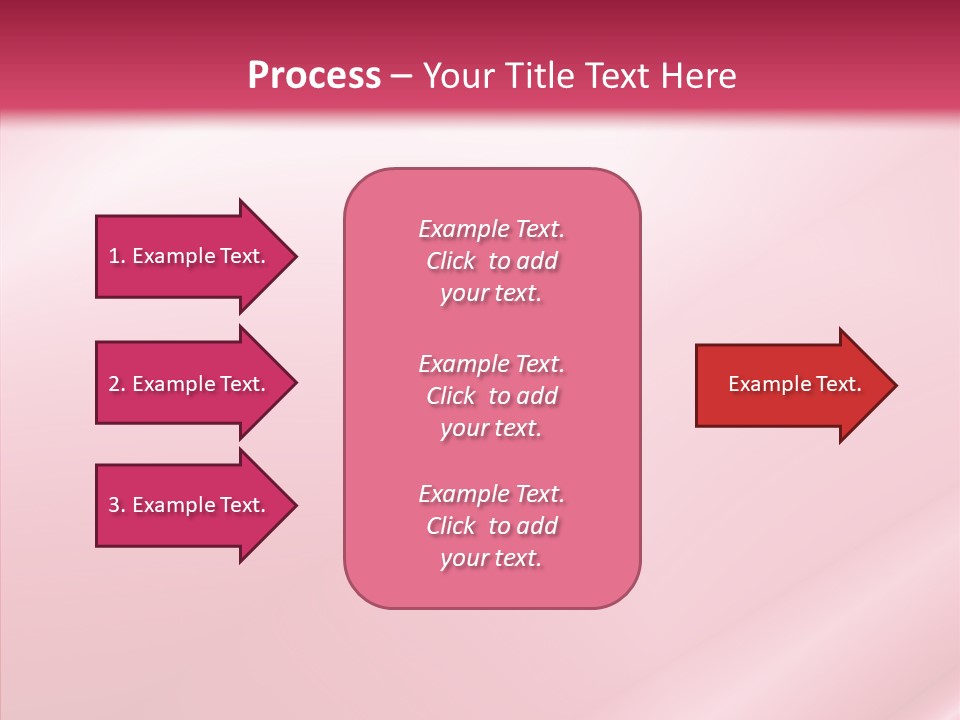 Process – Your Title Text Here

1. Example Text.

2. Example Text.

3. Example Text.

Example Text.
Click to add
your text.

Example Text.
Click to add
your text.

Example Text.
Click to add
your text.

Example Text.